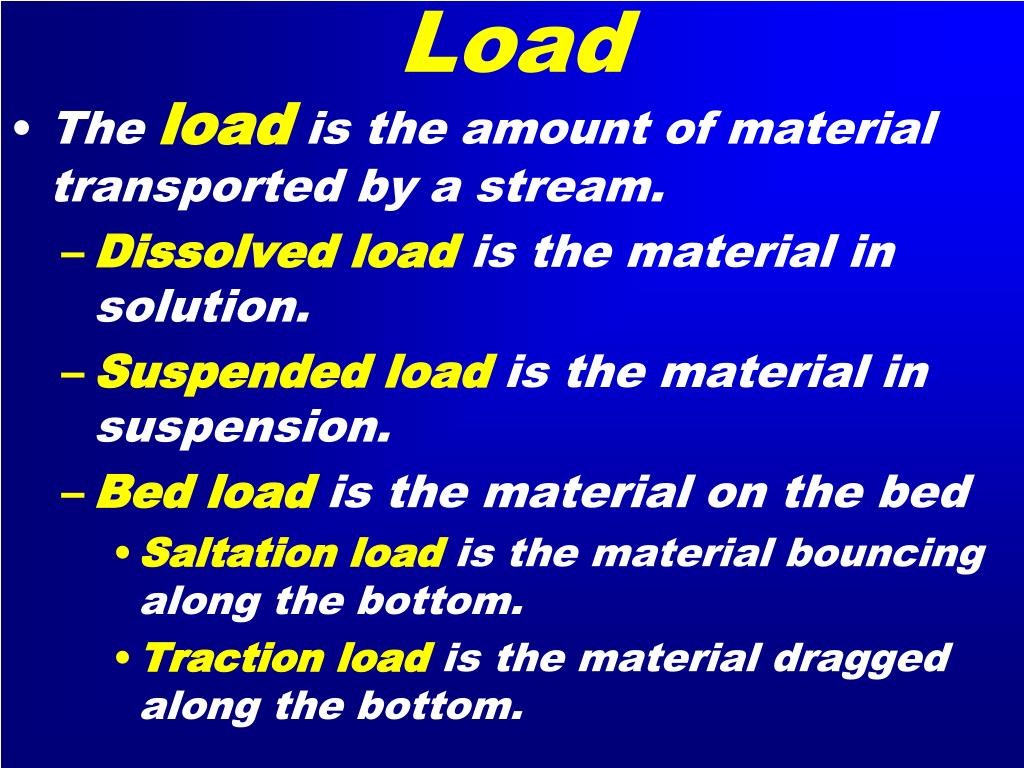 Load

• The load is the amount of material transported by a stream.

– Dissolved load is the material in solution.

– Suspended load is the material in suspension.

– Bed load is the material on the bed

• Saltation load is the material bouncing along the bottom.

• Traction load is the material dragged along the bottom.